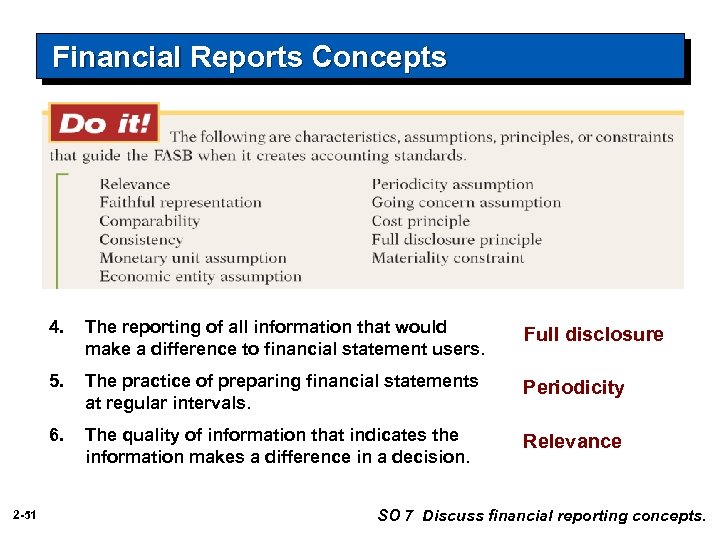 Financial Reports Concepts

Do it! The following are characteristics, assumptions, principles, or constraints that guide the FASB when it creates accounting standards.

Relevance
Faithful representation
Comparability
Consistency
Monetary unit assumption
Economic entity assumption

Periodicity assumption
Going concern assumption
Cost principle
Full disclosure principle
Materiality constraint

4. The reporting of all information that would make a difference to financial statement users.

Full disclosure

5. The practice of preparing financial statements at regular intervals.

Periodicity

6. The quality of information that indicates the information makes a difference in a decision.

Relevance

2-51

SO 7 Discuss financial reporting concepts.